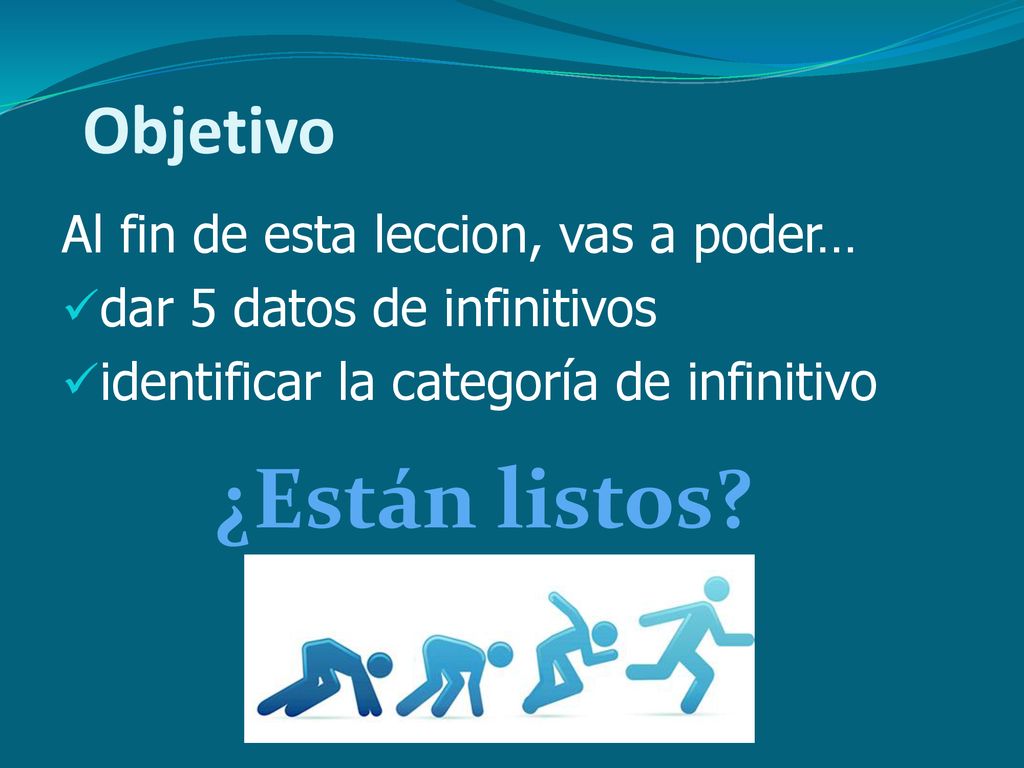 Objetivo

Al fin de esta leccion, vas a poder…
✓dar 5 datos de infinitivos
✓identificar la categoría de infinitivo

¿Están listos?